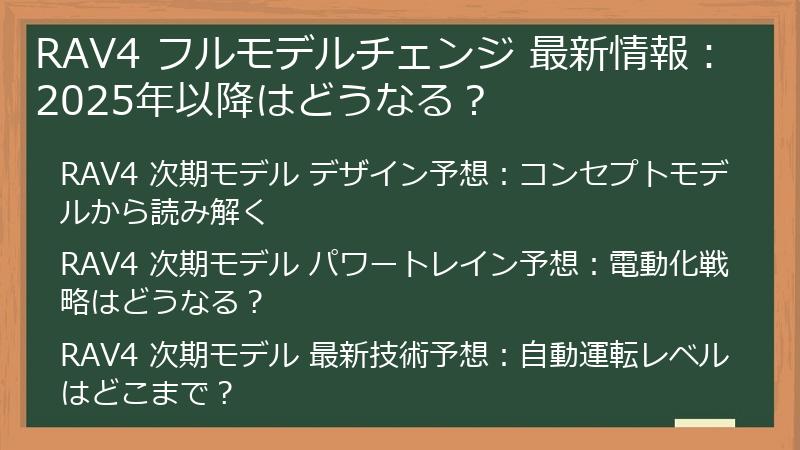 RAV4 フルモデルチェンジ 最新情報：2025年以降はどうなる？

RAV4 次期モデル デザイン予想：コンセプトモデルから読み解く

RAV4 次期モデル パワートレイン予想：電動化戦略はどうなる？

RAV4 次期モデル 最新技術予想：自動運転レベルはどこまで？